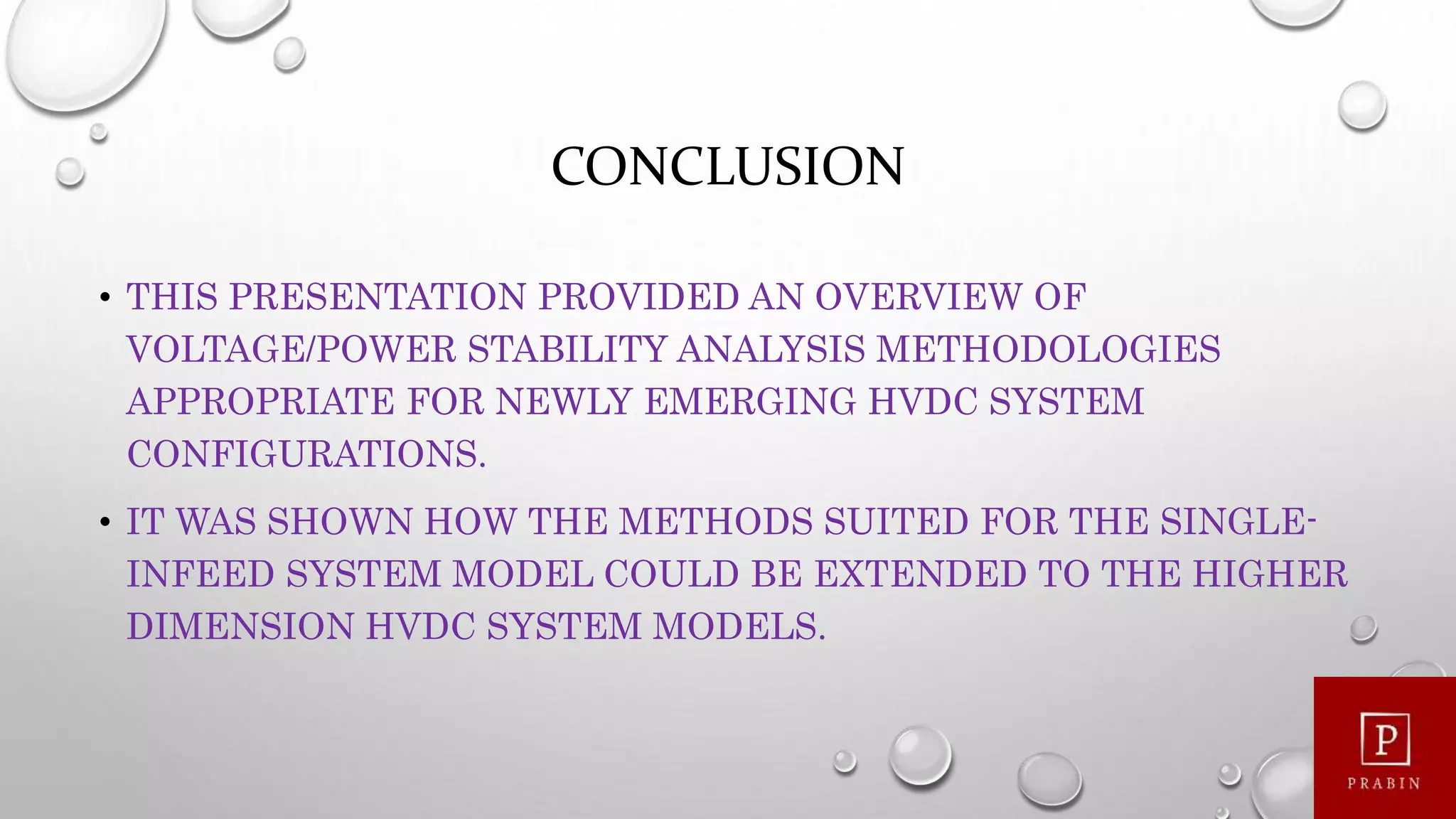 CONCLUSION

• THIS PRESENTATION PROVIDED AN OVERVIEW OF VOLTAGE/POWER STABILITY ANALYSIS METHODOLOGIES APPROPRIATE FOR NEWLY EMERGING HVDC SYSTEM CONFIGURATIONS.

• IT WAS SHOWN HOW THE METHODS SUITED FOR THE SINGLE-INFEED SYSTEM MODEL COULD BE EXTENDED TO THE HIGHER DIMENSION HVDC SYSTEM MODELS.

P
PRABIN